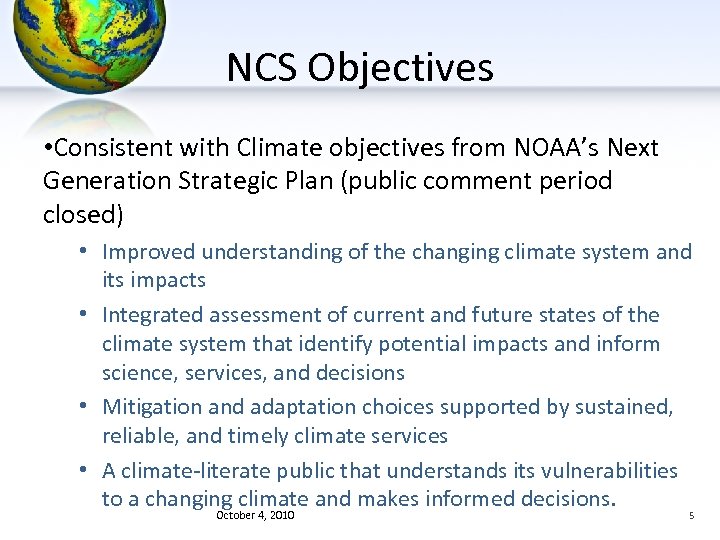 NCS Objectives

•Consistent with Climate objectives from NOAA's Next Generation Strategic Plan (public comment period closed)

• Improved understanding of the changing climate system and its impacts
• Integrated assessment of current and future states of the climate system that identify potential impacts and inform science, services, and decisions
• Mitigation and adaptation choices supported by sustained, reliable, and timely climate services
• A climate-literate public that understands its vulnerabilities to a changing climate and makes informed decisions.

October 4, 2010

5